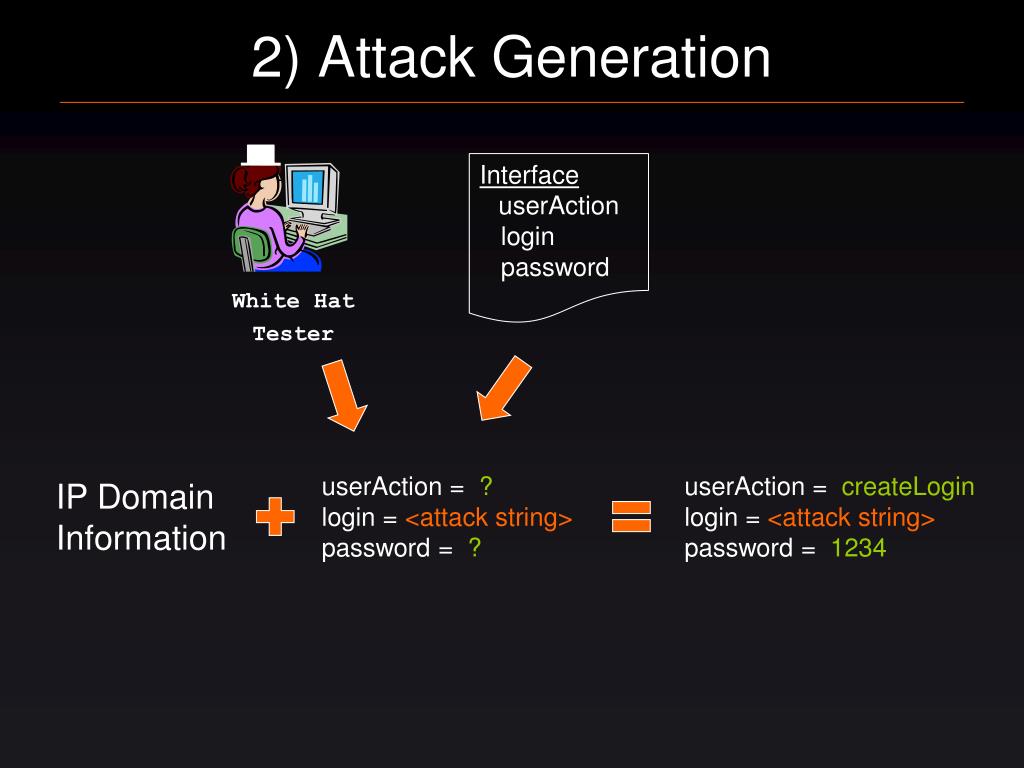 2) Attack Generation

White Hat Tester

Interface
userAction
login
password

IP Domain Information

userAction = ?
login = <attack string>
password = ?

userAction = createLogin
login = <attack string>
password = 1234